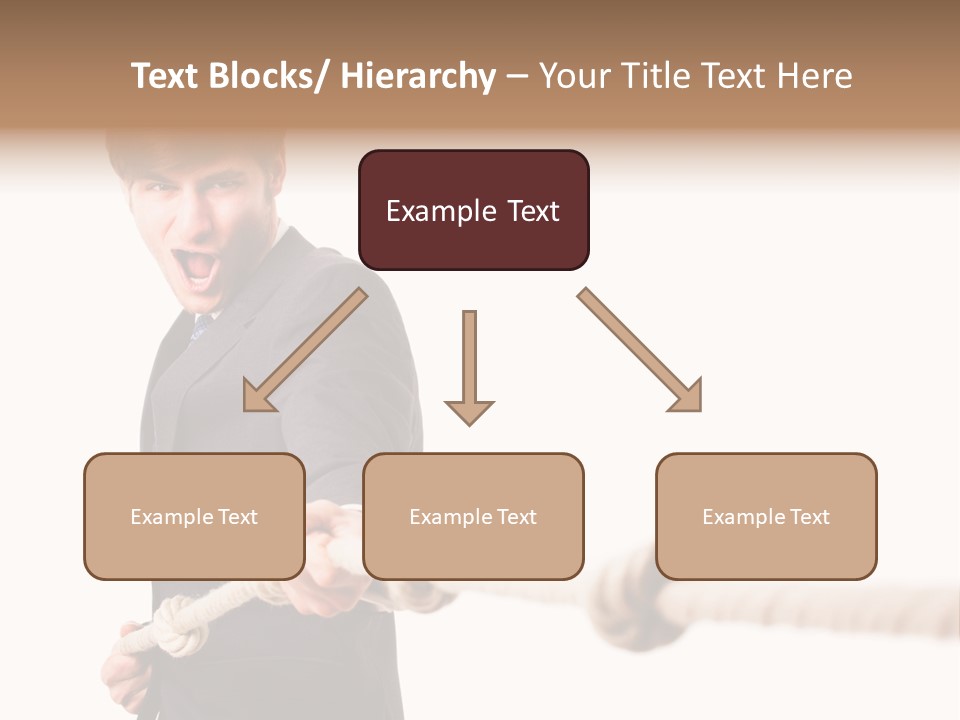 Text Blocks/ Hierarchy – Your Title Text Here

Example Text

Example Text

Example Text

Example Text